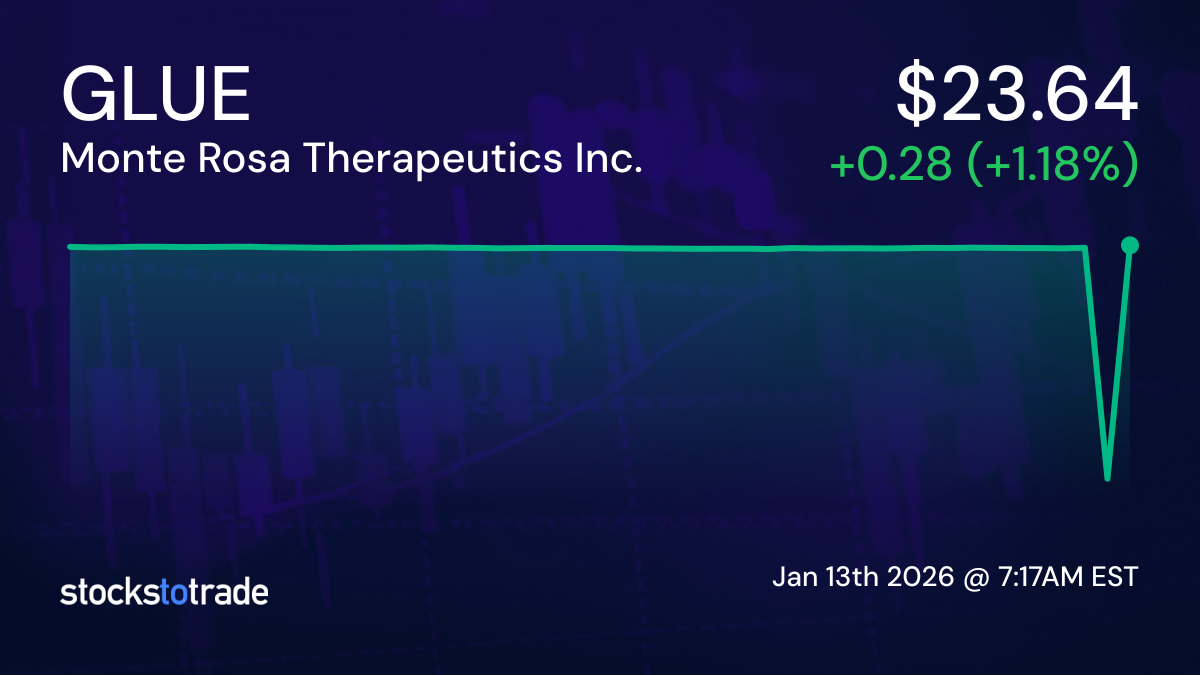 GLUE
Monte Rosa Therapeutics Inc.

$23.64
+0.28 (+1.18%)

stockstotrade

Jan 13th 2026 @ 7:17AM EST